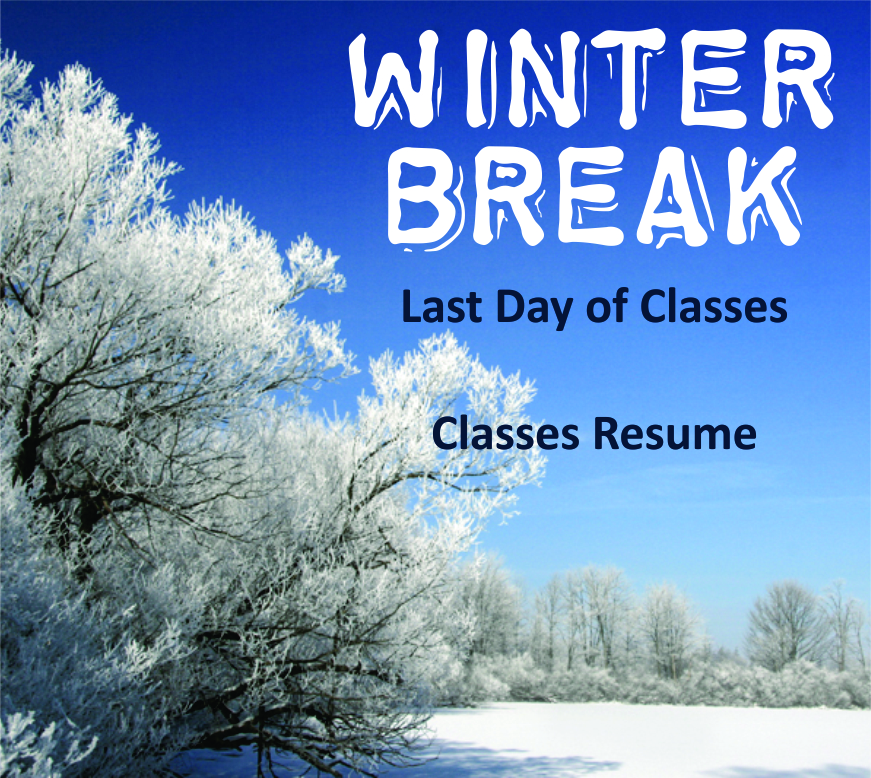 WINTER BREAK

Last Day of Classes

Classes Resume